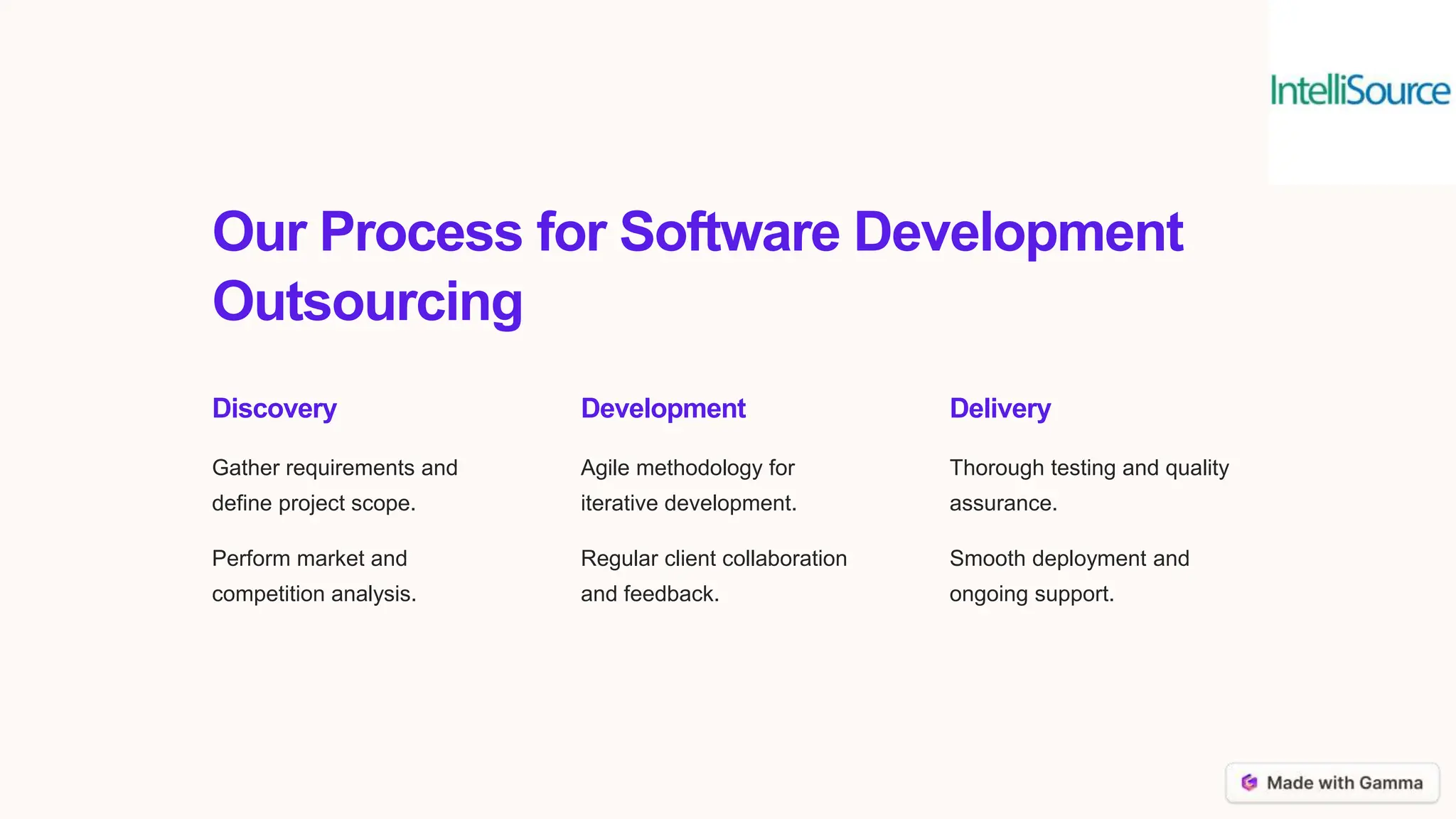 IntelliSource

Our Process for Software Development Outsourcing

Discovery

Gather requirements and define project scope.

Perform market and competition analysis.

Development

Agile methodology for iterative development.

Regular client collaboration and feedback.

Delivery

Thorough testing and quality assurance.

Smooth deployment and ongoing support.

Made with Gamma